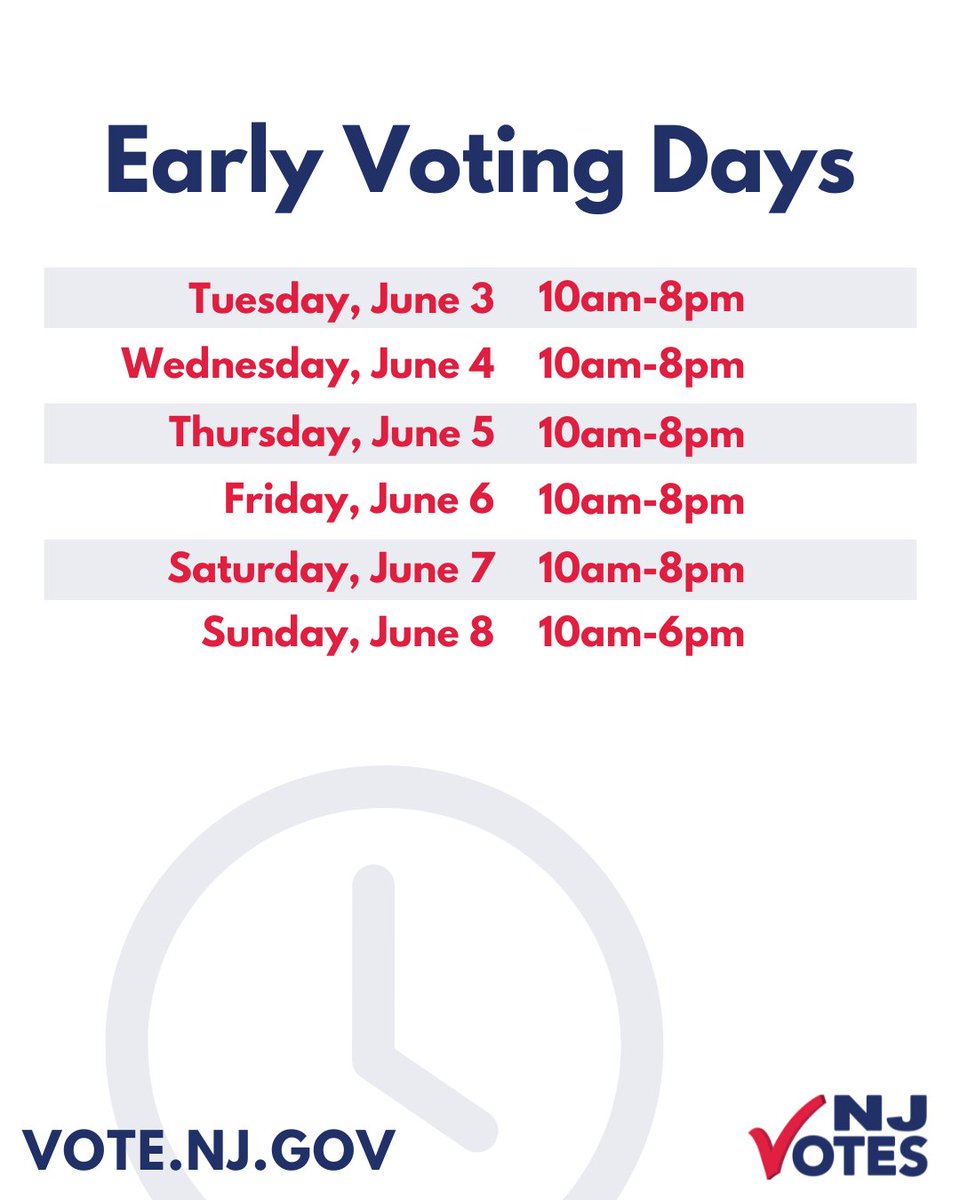 Early Voting Days

| | |
|---|---|
| Tuesday, June 3 | 10am-8pm |
| Wednesday, June 4 | 10am-8pm |
| Thursday, June 5 | 10am-8pm |
| Friday, June 6 | 10am-8pm |
| Saturday, June 7 | 10am-8pm |
| Sunday, June 8 | 10am-6pm |

VOTE.NJ.GOV

NJ VOTES